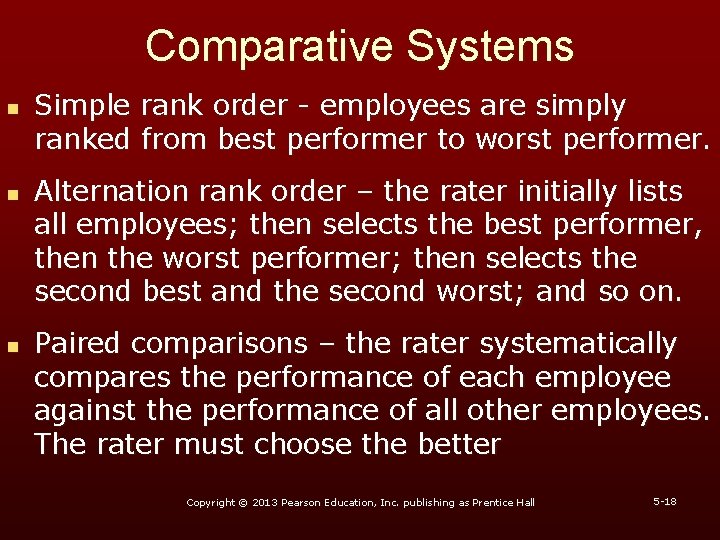 Comparative Systems

Simple rank order - employees are simply ranked from best performer to worst performer.

Alternation rank order – the rater initially lists all employees; then selects the best performer, then the worst performer; then selects the second best and the second worst; and so on.

Paired comparisons – the rater systematically compares the performance of each employee against the performance of all other employees. The rater must choose the better

Copyright © 2013 Pearson Education, Inc. publishing as Prentice Hall

5-18